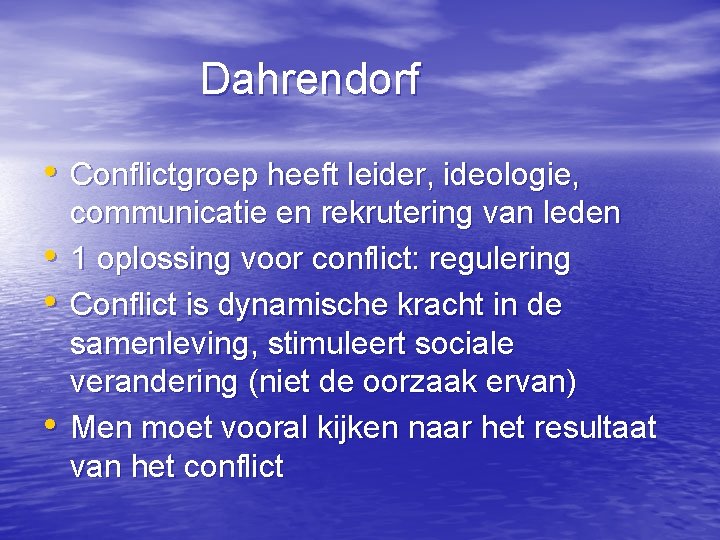 Dahrendorf

• Conflictgroep heeft leider, ideologie, communicatie en rekrutering van leden
• 1 oplossing voor conflict: regulering
• Conflict is dynamische kracht in de samenleving, stimuleert sociale verandering (niet de oorzaak ervan)
• Men moet vooral kijken naar het resultaat van het conflict